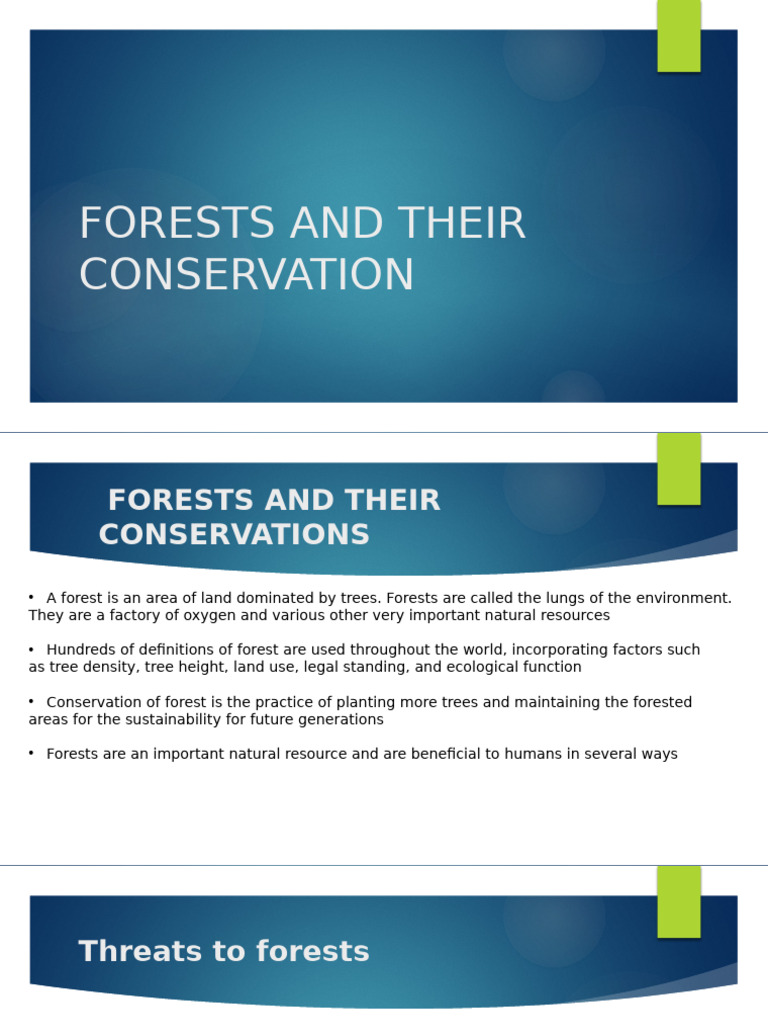 FORESTS AND THEIR CONSERVATION

FORESTS AND THEIR CONSERVATIONS

• A forest is an area of land dominated by trees. Forests are called the lungs of the environment. They are a factory of oxygen and various other very important natural resources

• Hundreds of definitions of forest are used throughout the world, incorporating factors such as tree density, tree height, land use, legal standing, and ecological function

• Conservation of forest is the practice of planting more trees and maintaining the forested areas for the sustainability for future generations

• Forests are an important natural resource and are beneficial to humans in several ways

Threats to forests